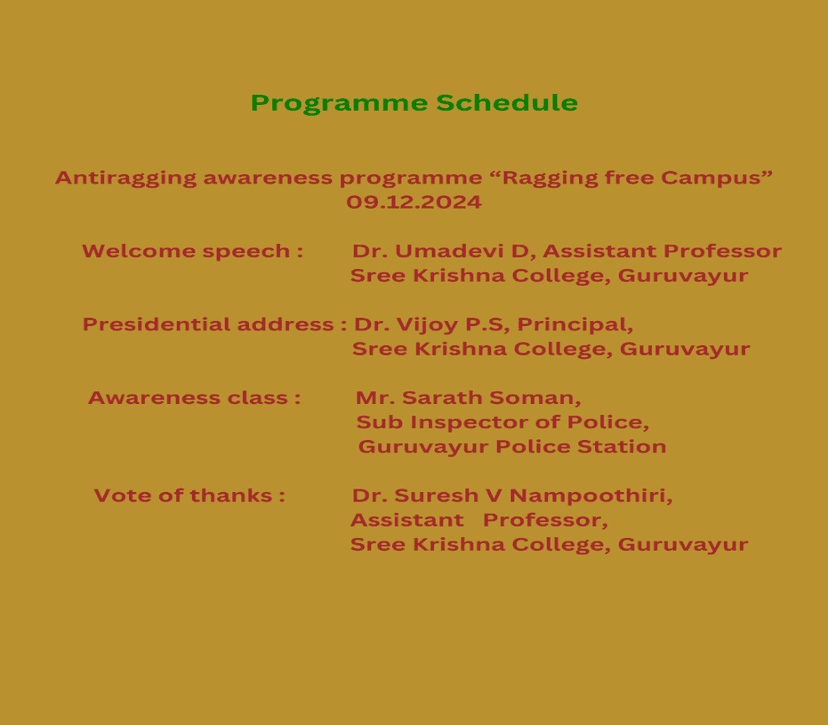 Programme Schedule

Antiragging awareness programme “Ragging free Campus”
09.12.2024

Welcome speech : Dr. Umadevi D, Assistant Professor
Sree Krishna College, Guruvayur

Presidential address : Dr. Vijoy P.S, Principal,
Sree Krishna College, Guruvayur

Awareness class : Mr. Sarath Soman,
Sub Inspector of Police,
Guruvayur Police Station

Vote of thanks : Dr. Suresh V Nampoothiri,
Assistant Professor,
Sree Krishna College, Guruvayur